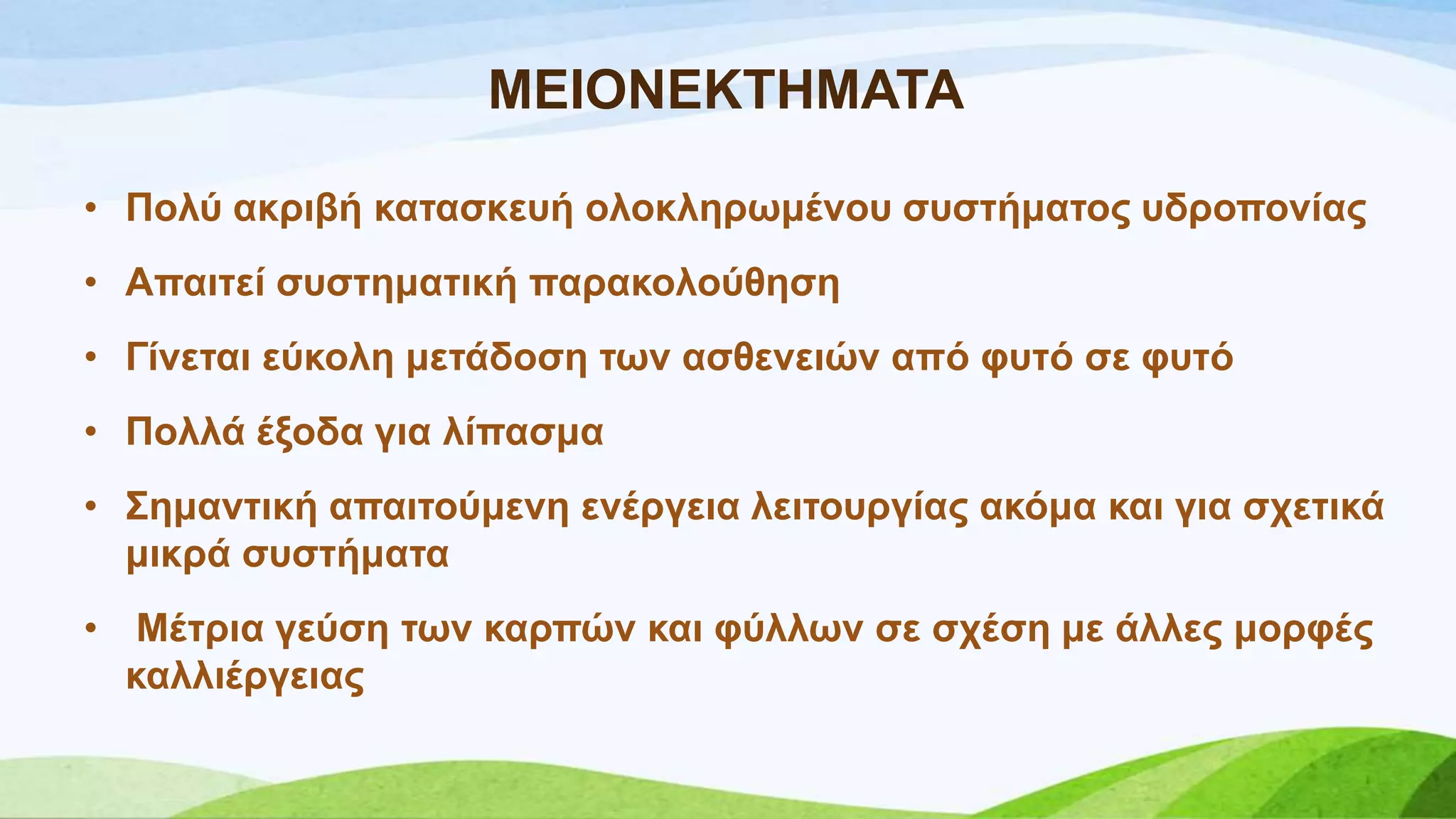 ΜΕΙΟΝΕΚΤΗΜΑΤΑ

• Πολύ ακριβή κατασκευή ολοκληρωμένου συστήματος υδροπονίας

• Απαιτεί συστηματική παρακολούθηση

• Γίνεται εύκολη μετάδοση των ασθενειών από φυτό σε φυτό

• Πολλά έξοδα για λίπασμα

• Σημαντική απαιτούμενη ενέργεια λειτουργίας ακόμα και για σχετικά μικρά συστήματα

• Μέτρια γεύση των καρπών και φύλλων σε σχέση με άλλες μορφές καλλιέργειας